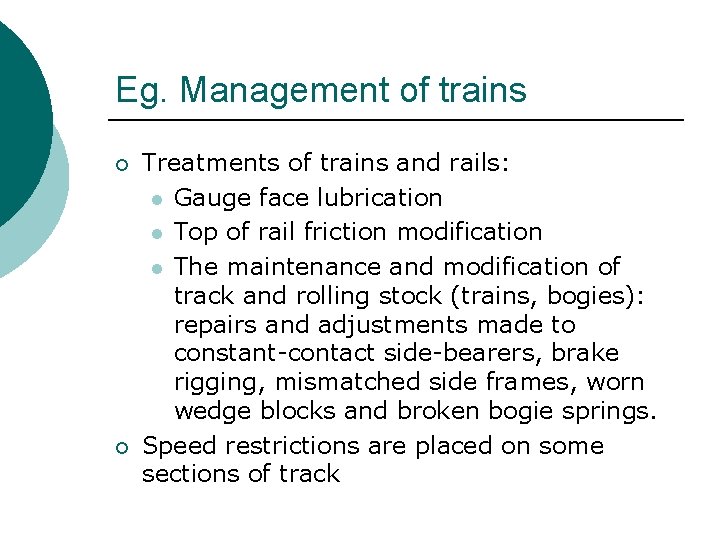 Eg. Management of trains

Treatments of trains and rails:

Gauge face lubrication

Top of rail friction modification

The maintenance and modification of track and rolling stock (trains, bogies): repairs and adjustments made to constant-contact side-bearers, brake rigging, mismatched side frames, worn wedge blocks and broken bogie springs.

Speed restrictions are placed on some sections of track